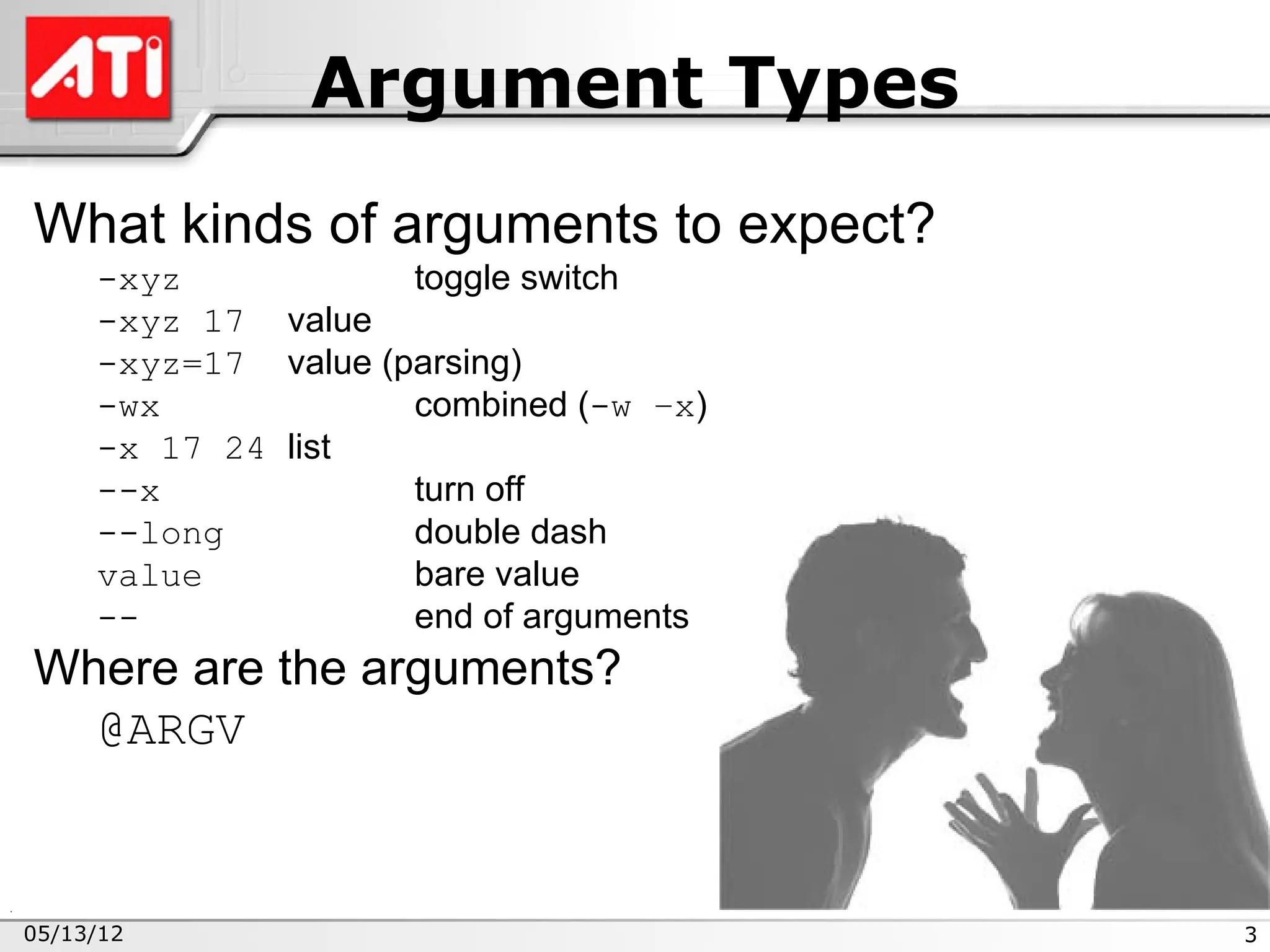 ATI

Argument Types

What kinds of arguments to expect?

-xyz toggle switch
-xyz 17 value
-xyz=17 value (parsing)
-wx combined (-w -x)
-x 17 24 list
--x turn off
--long double dash
value bare value
-- end of arguments

Where are the arguments?

@ARGV

05/13/12

3